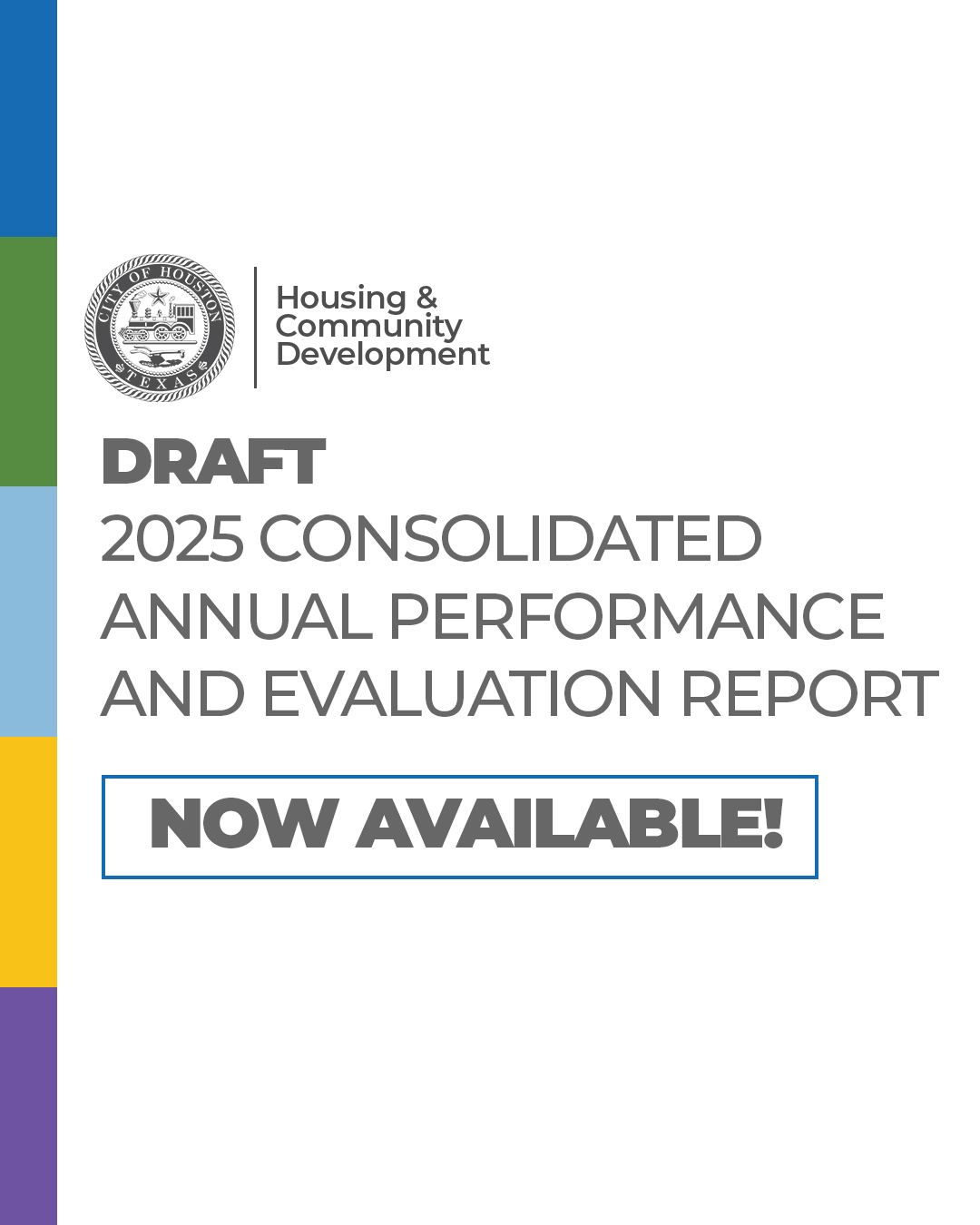 CITY OF HOUSTON
TEXAS

Housing & Community Development

DRAFT
2025 CONSOLIDATED ANNUAL PERFORMANCE AND EVALUATION REPORT

NOW AVAILABLE!